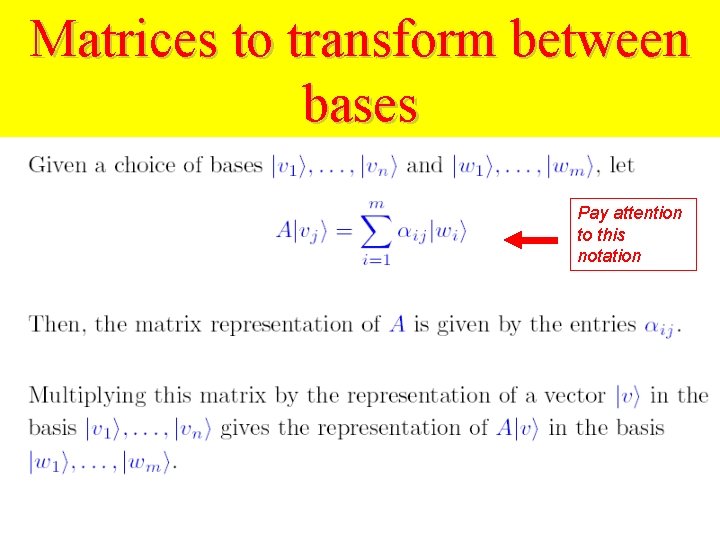 Matrices to transform between bases

Given a choice of bases $|v_1\rangle, \ldots, |v_n\rangle$ and $|w_1\rangle, \ldots, |w_m\rangle$, let

$A|v_j\rangle = \sum_{i=1}^{m} \alpha_{ij}|w_i\rangle$

Pay attention to this notation

Then, the matrix representation of $A$ is given by the entries $\alpha_{ij}$.

Multiplying this matrix by the representation of a vector $|v\rangle$ in the basis $|v_1\rangle, \ldots, |v_n\rangle$ gives the representation of $A|v\rangle$ in the basis $|w_1\rangle, \ldots, |w_m\rangle$.